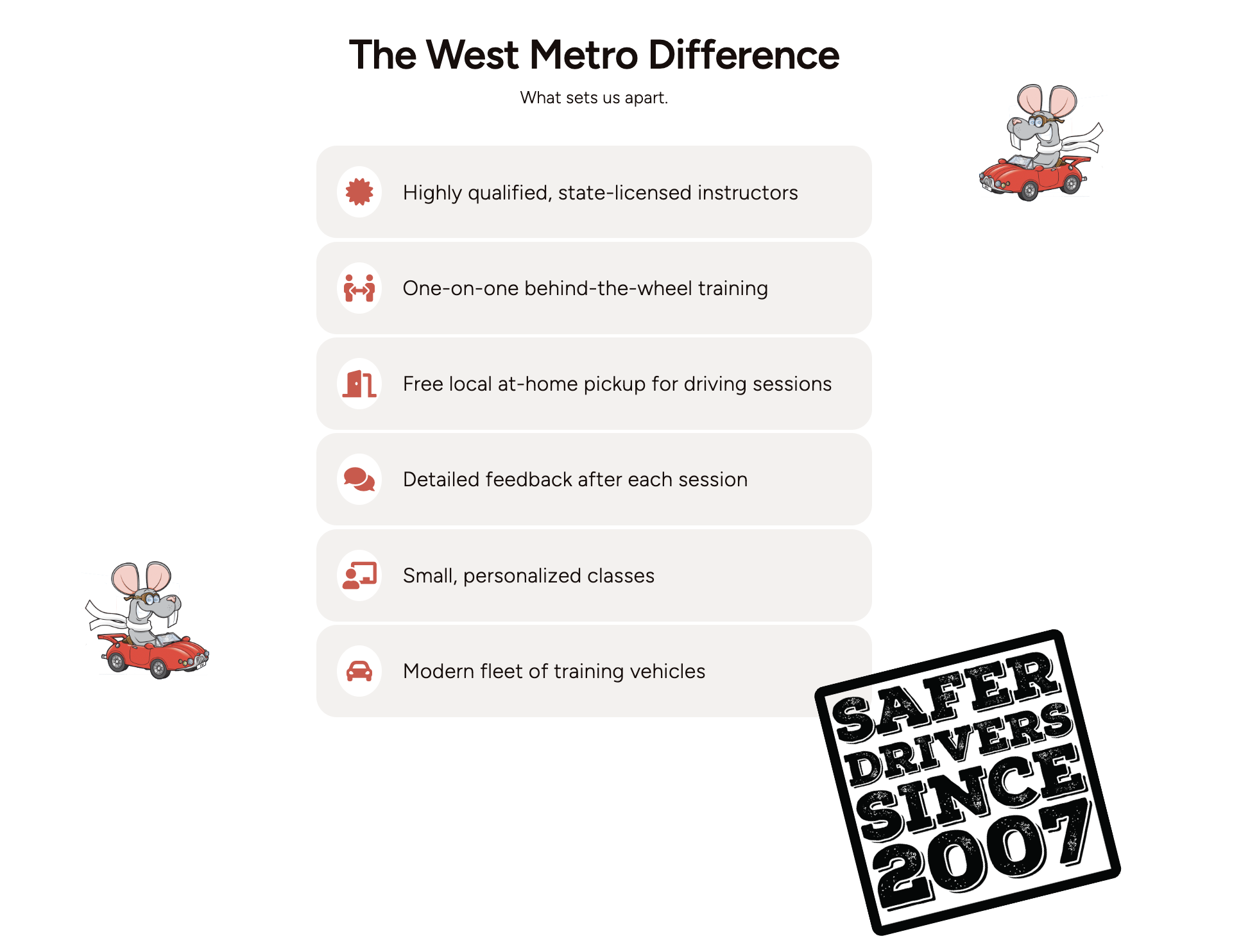 The West Metro Difference

What sets us apart.

Highly qualified, state-licensed instructors

One-on-one behind-the-wheel training

Free local at-home pickup for driving sessions

Detailed feedback after each session

Small, personalized classes

Modern fleet of training vehicles

SAFER DRIVERS SINCE 2007